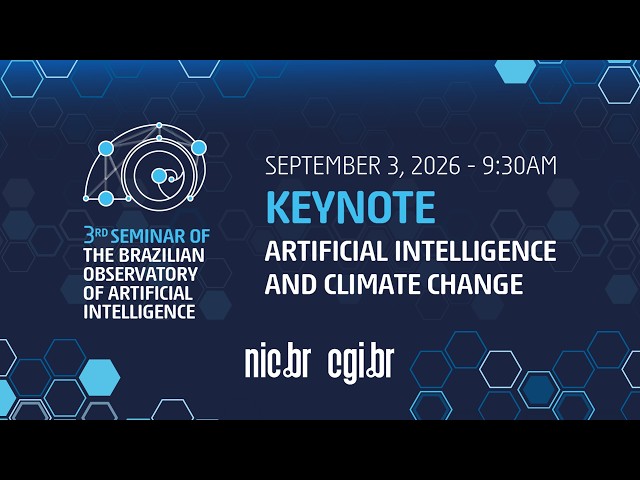 3RD SEMINAR OF THE BRAZILIAN OBSERVATORY OF ARTIFICIAL INTELLIGENCE

SEPTEMBER 3, 2026 - 9:30AM

KEYNOTE

ARTIFICIAL INTELLIGENCE AND CLIMATE CHANGE

nic.br cgi.br